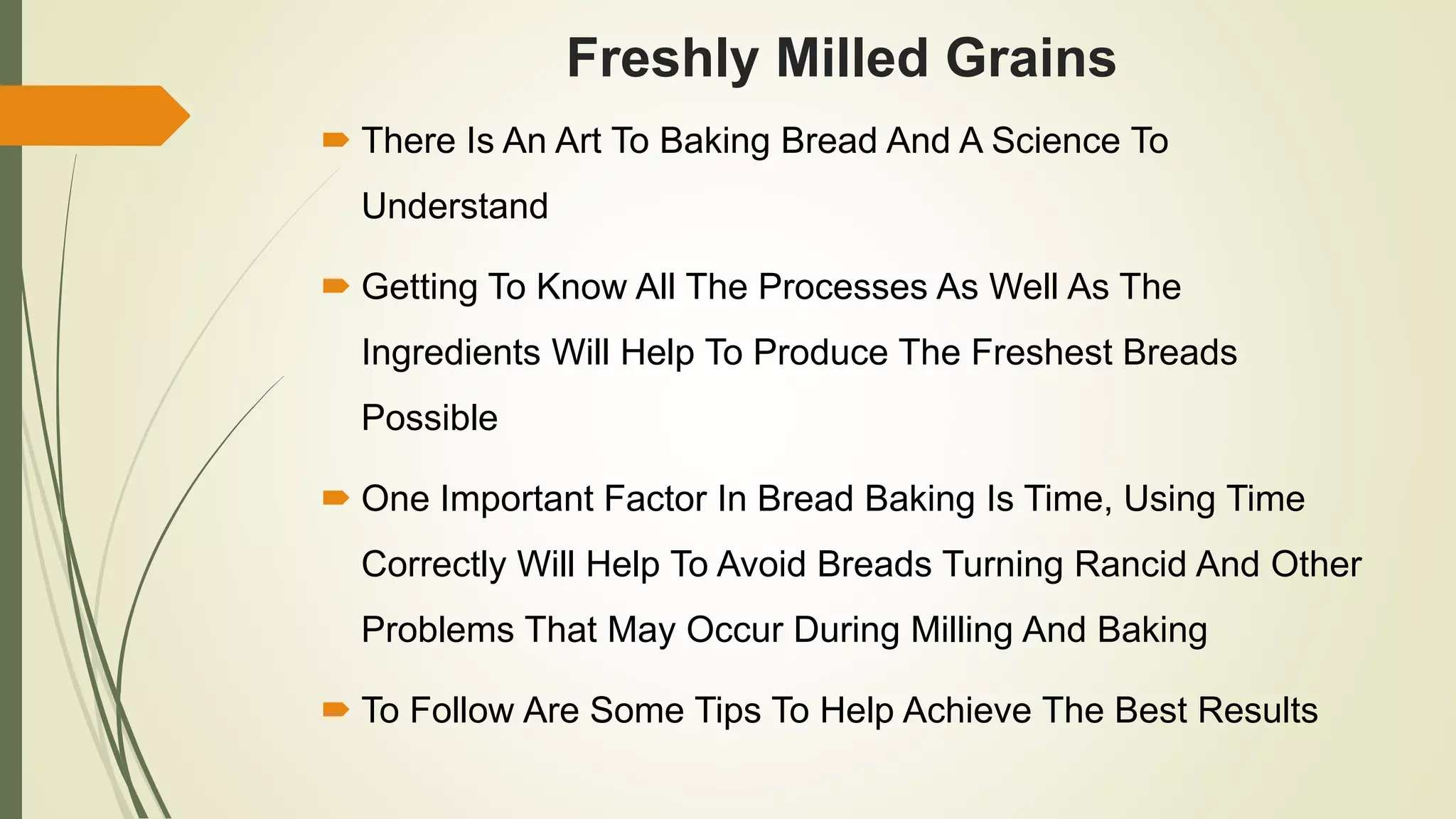 Freshly Milled Grains

There Is An Art To Baking Bread And A Science To Understand

Getting To Know All The Processes As Well As The Ingredients Will Help To Produce The Freshest Breads Possible

One Important Factor In Bread Baking Is Time, Using Time Correctly Will Help To Avoid Breads Turning Rancid And Other Problems That May Occur During Milling And Baking

To Follow Are Some Tips To Help Achieve The Best Results